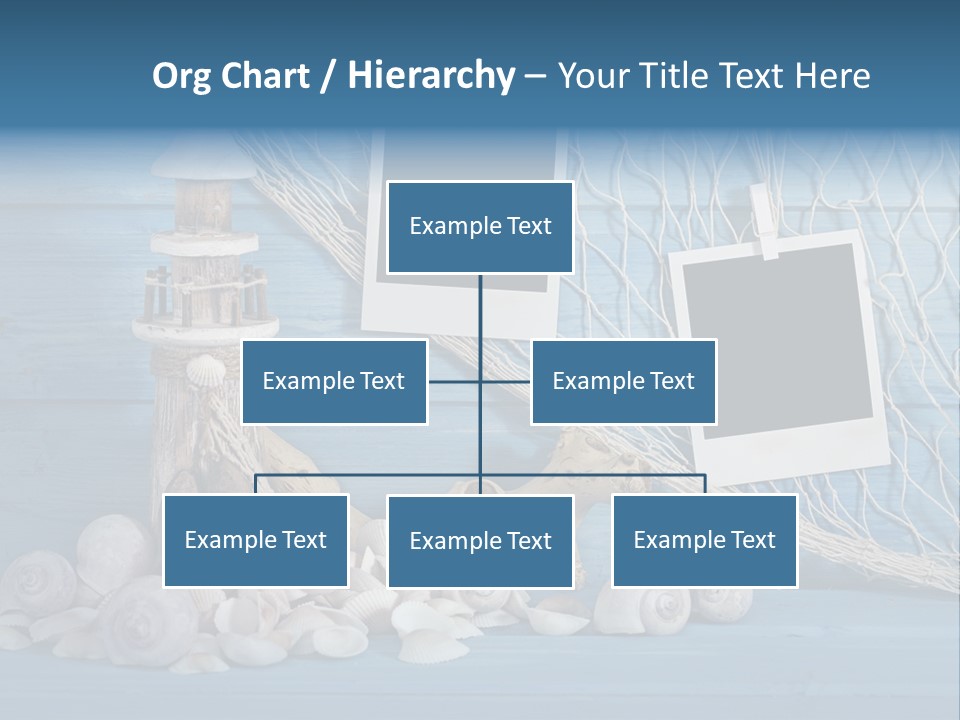 Org Chart / Hierarchy – Your Title Text Here

Example Text

Example Text

Example Text

Example Text

Example Text

Example Text